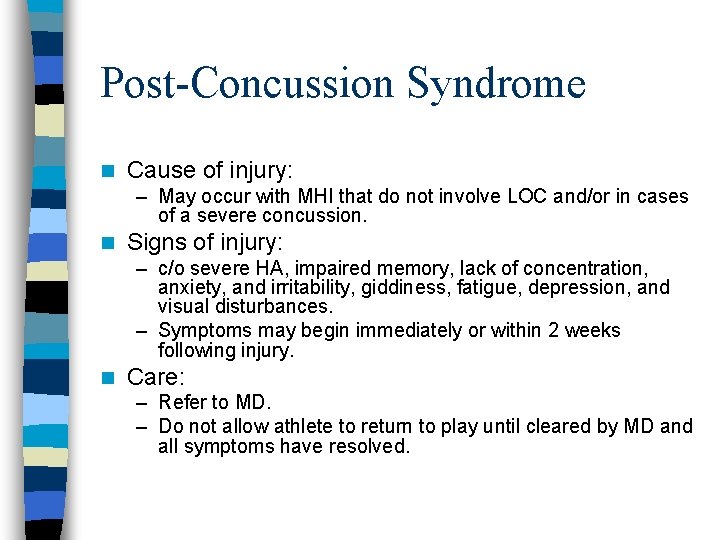 Post-Concussion Syndrome

Cause of injury:
– May occur with MHI that do not involve LOC and/or in cases of a severe concussion.

Signs of injury:
– c/o severe HA, impaired memory, lack of concentration, anxiety, and irritability, giddiness, fatigue, depression, and visual disturbances.
– Symptoms may begin immediately or within 2 weeks following injury.

Care:
– Refer to MD.
– Do not allow athlete to return to play until cleared by MD and all symptoms have resolved.